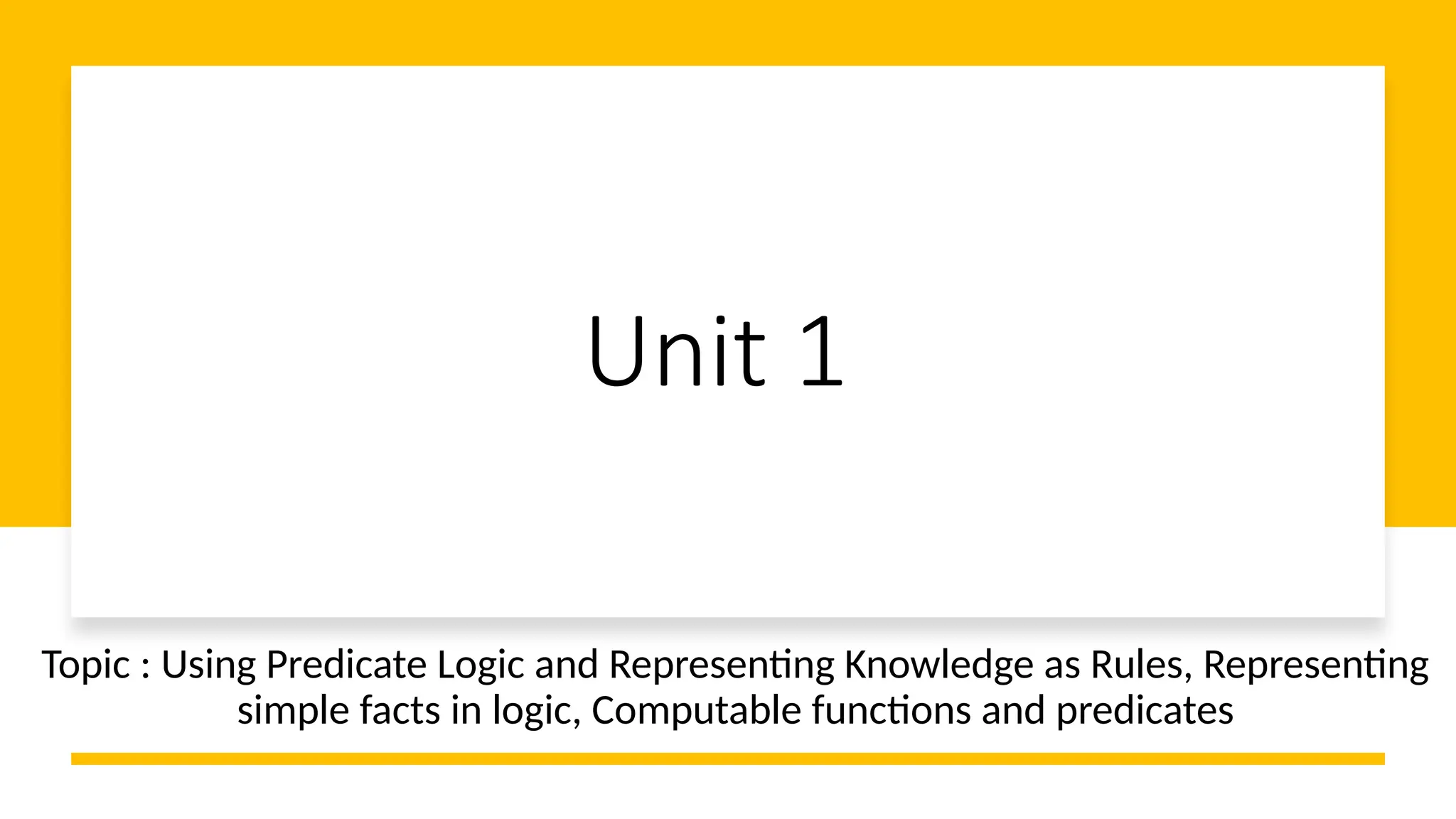 Unit 1

Topic : Using Predicate Logic and Representing Knowledge as Rules, Representing simple facts in logic, Computable functions and predicates